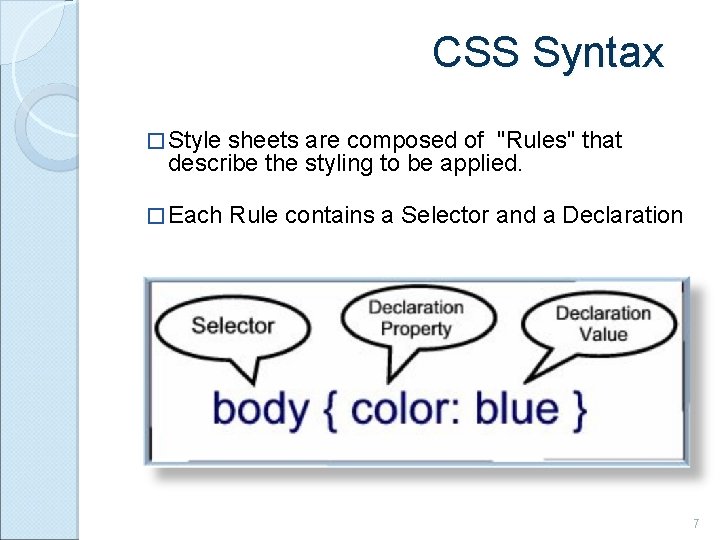 CSS Syntax

□ Style sheets are composed of "Rules" that describe the styling to be applied.

□ Each Rule contains a Selector and a Declaration

Selector

Declaration Property

Declaration Value

body { color: blue }

7